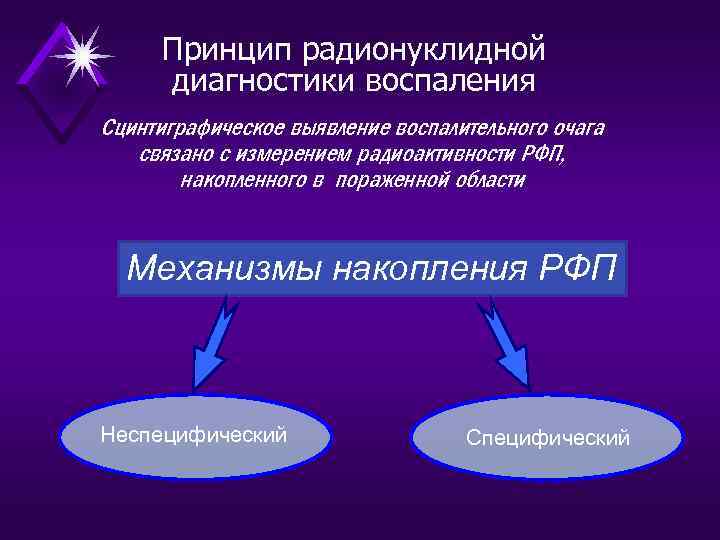 Принцип радионуклидной диагностики воспаления

Сцинтиграфическое выявление воспалительного очага связано с измерением радиоактивности РФП, накопленного в пораженной области

Механизмы накопления РФП

Неспецифический

Специфический